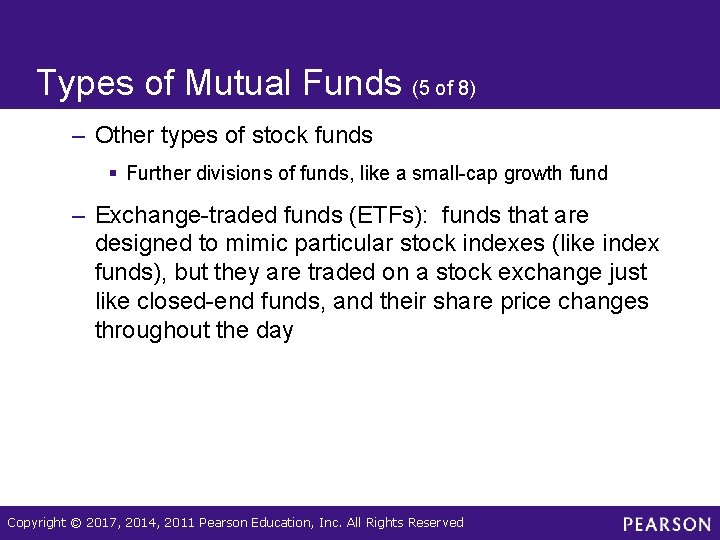 Types of Mutual Funds (5 of 8)

– Other types of stock funds

▪ Further divisions of funds, like a small-cap growth fund

– Exchange-traded funds (ETFs): funds that are designed to mimic particular stock indexes (like index funds), but they are traded on a stock exchange just like closed-end funds, and their share price changes throughout the day

Copyright © 2017, 2014, 2011 Pearson Education, Inc. All Rights Reserved

PEARSON